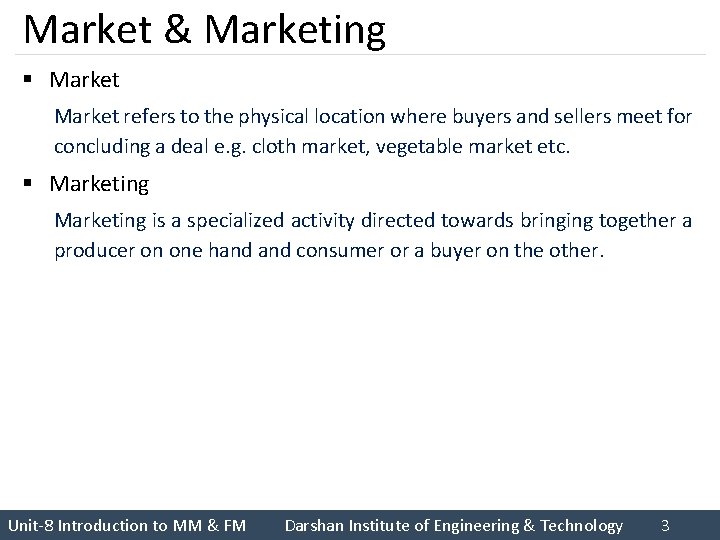 Market & Marketing

▪ Market

Market refers to the physical location where buyers and sellers meet for concluding a deal e.g. cloth market, vegetable market etc.

▪ Marketing

Marketing is a specialized activity directed towards bringing together a producer on one hand and consumer or a buyer on the other.

Unit-8 Introduction to MM & FM Darshan Institute of Engineering & Technology 3